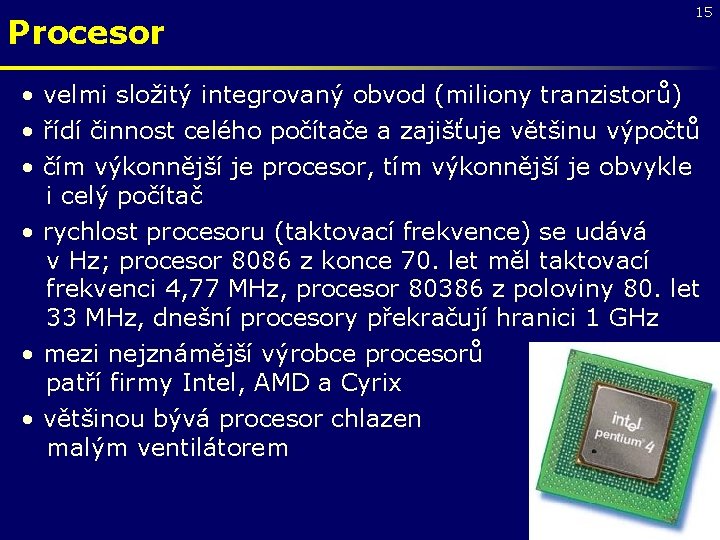 15

Procesor

• velmi složitý integrovaný obvod (miliony tranzistorů)
• řídí činnost celého počítače a zajišťuje většinu výpočtů
• čím výkonnější je procesor, tím výkonnější je obvykle i celý počítač
• rychlost procesoru (taktovací frekvence) se udává v Hz; procesor 8086 z konce 70. let měl taktovací frekvenci 4,77 MHz, procesor 80386 z poloviny 80. let 33 MHz, dnešní procesory překračují hranici 1 GHz
• mezi nejznámější výrobce procesorů patří firmy Intel, AMD a Cyrix
• většinou bývá procesor chlazen malým ventilátorem

intel pentium 4